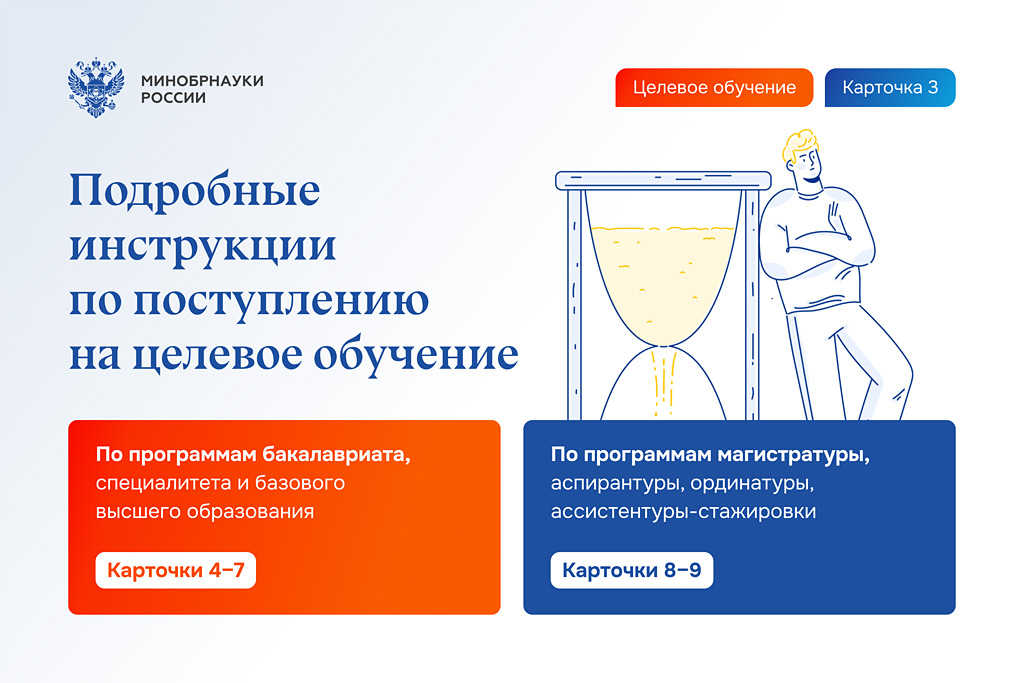 МИНОБРНАУКИ РОССИИ

Целевое обучение

Карточка 3

Подробные инструкции по поступлению на целевое обучение

По программам бакалавриата, специалитета и базового высшего образования

Карточки 4–7

По программам магистратуры, аспирантуры, ординатуры, ассистентуры-стажировки

Карточки 8–9